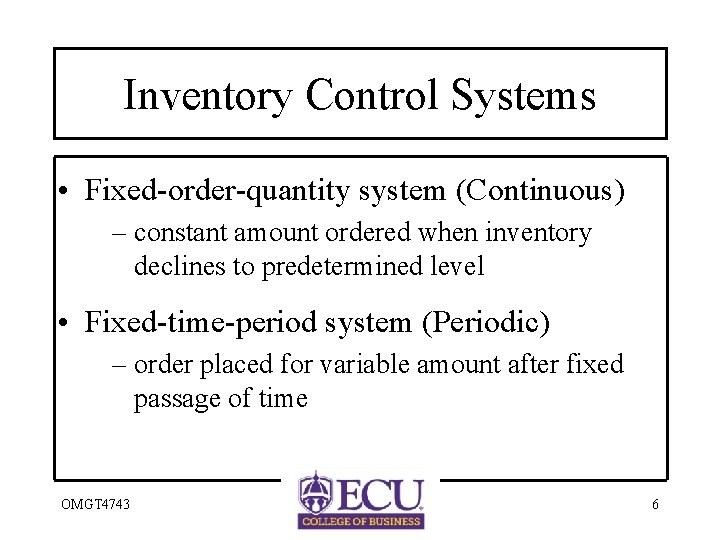 Inventory Control Systems

• Fixed-order-quantity system (Continuous)
  – constant amount ordered when inventory declines to predetermined level

• Fixed-time-period system (Periodic)
  – order placed for variable amount after fixed passage of time

OMGT4743

ECU
COLLEGE OF BUSINESS

6